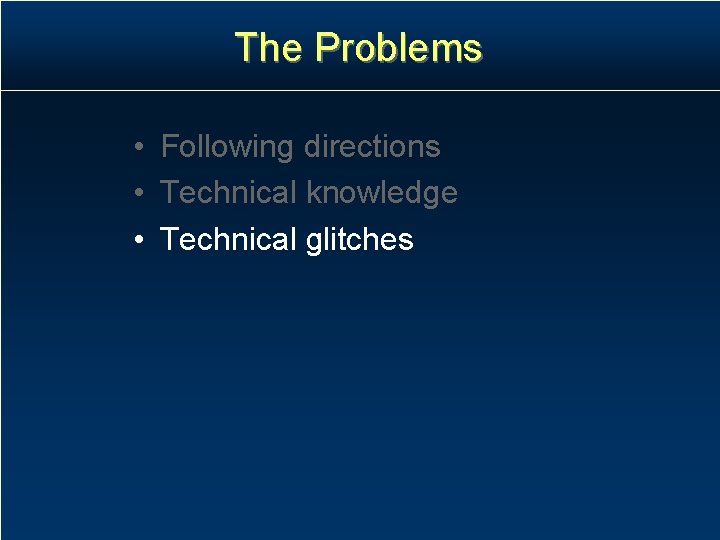 The Problems

• Following directions
• Technical knowledge
• Technical glitches